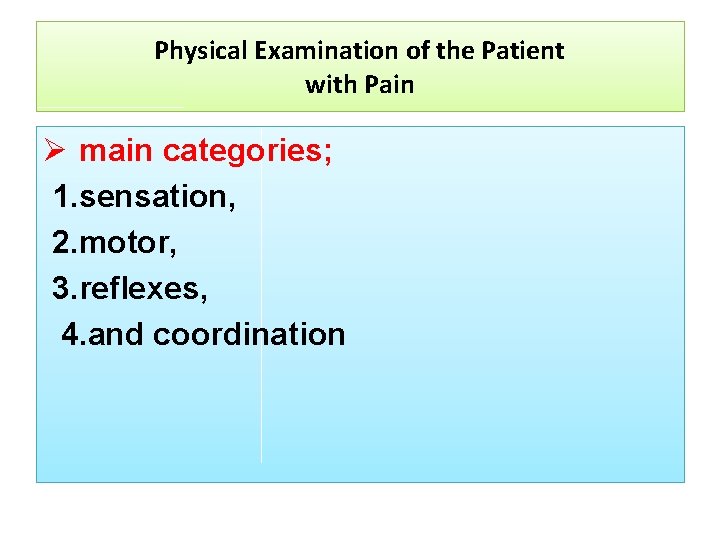 Physical Examination of the Patient with Pain

➢ main categories;
1.sensation,
2.motor,
3.reflexes,
4.and coordination